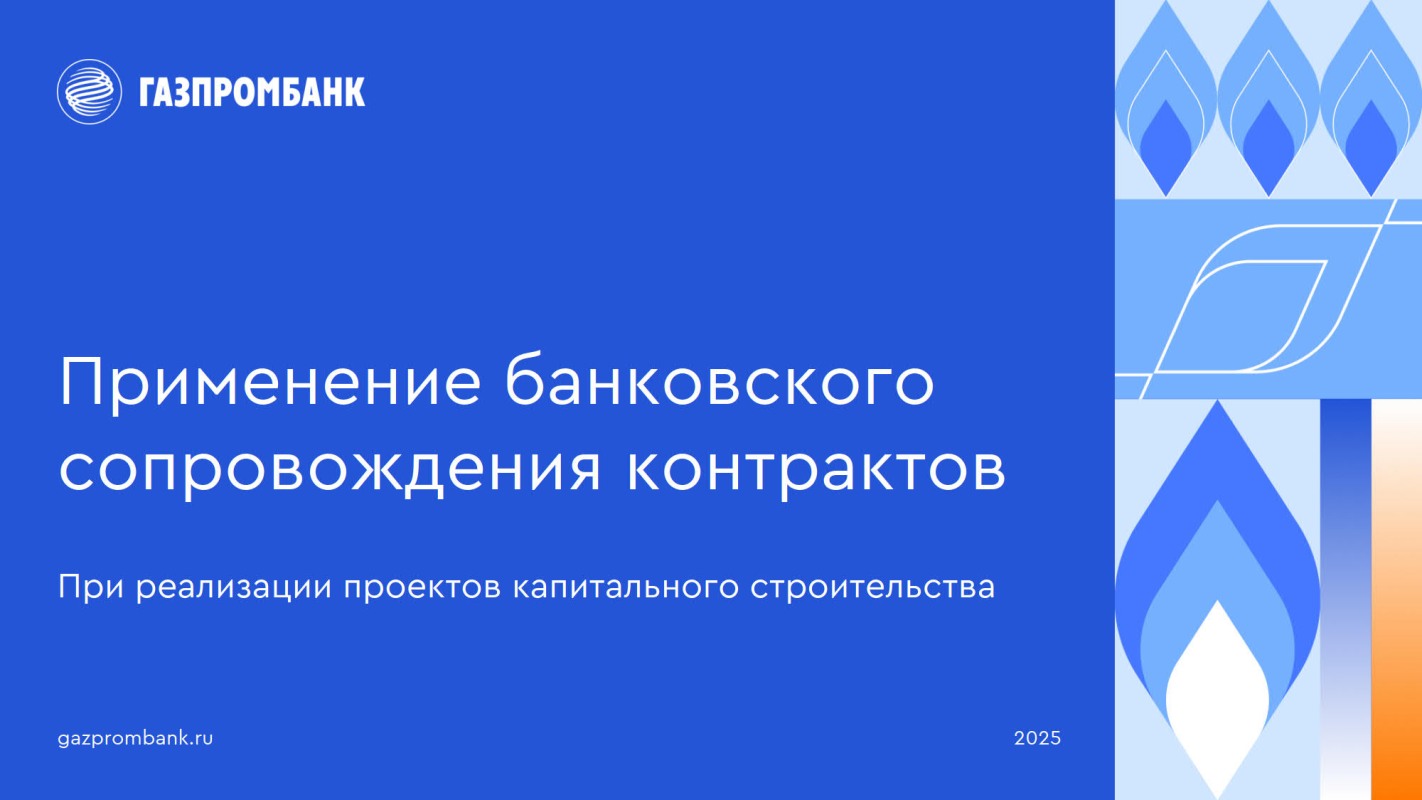 ГАЗПРОМБАНК

Применение банковского сопровождения контрактов

При реализации проектов капитального строительства

gazprombank.ru

2025